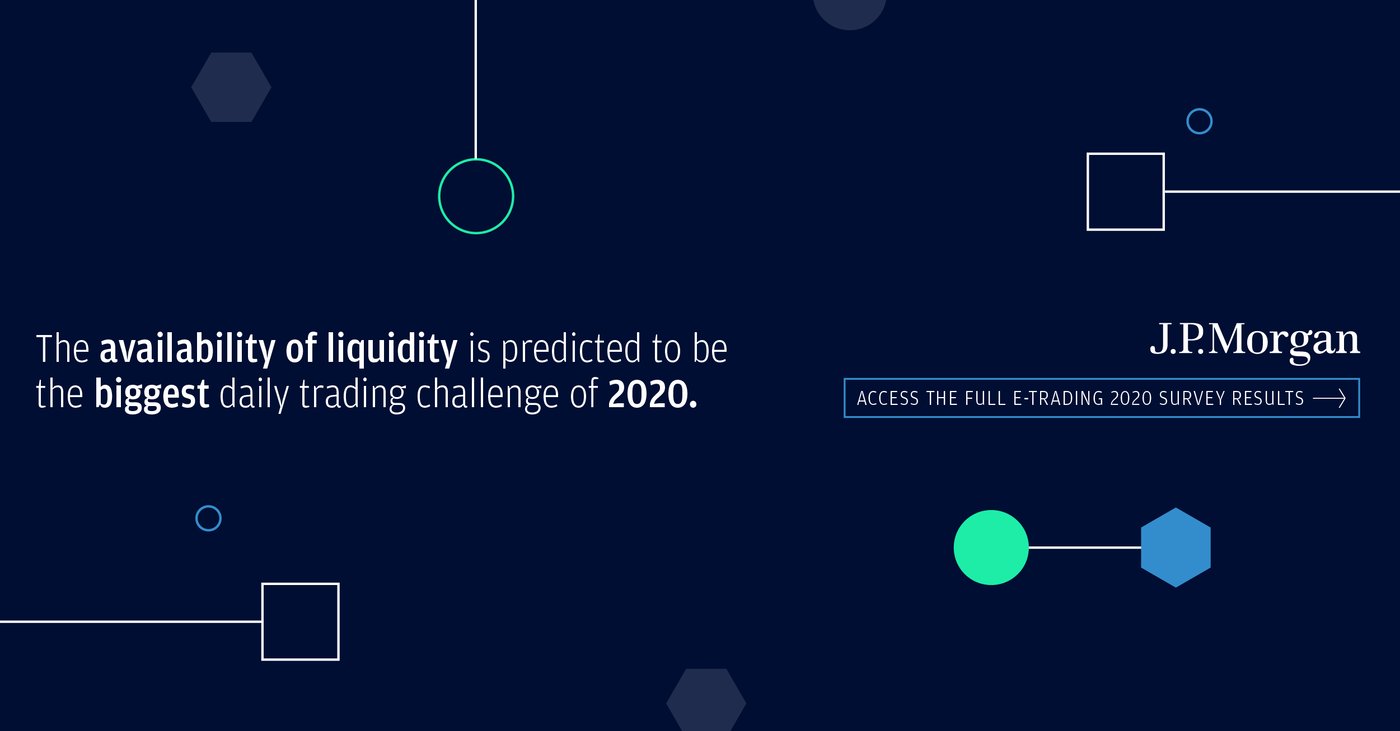 The availability of liquidity is predicted to be the biggest daily trading challenge of 2020.

J.P.Morgan

ACCESS THE FULL E-TRADING 2020 SURVEY RESULTS